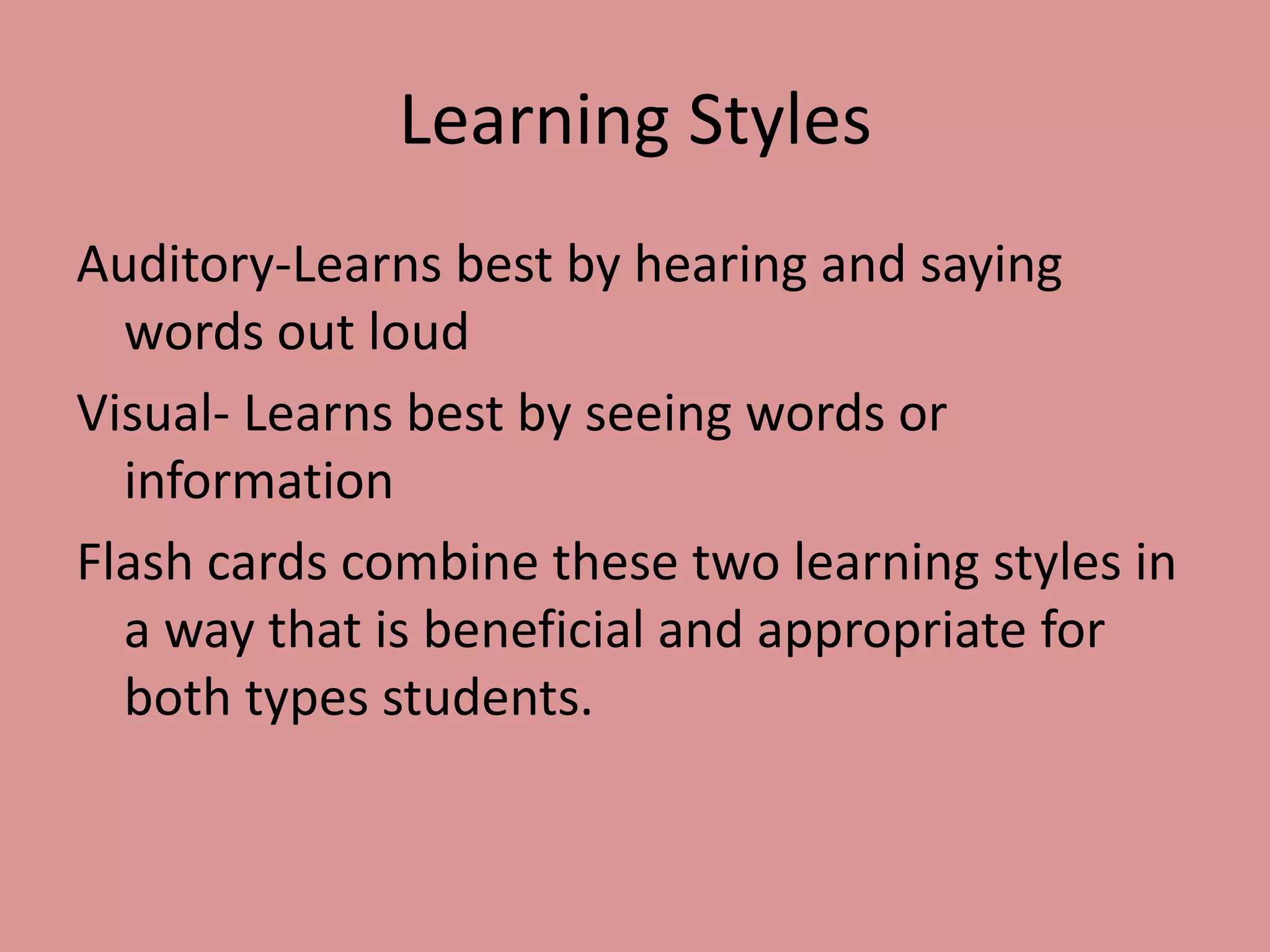 Learning Styles

Auditory-Learns best by hearing and saying words out loud

Visual- Learns best by seeing words or information

Flash cards combine these two learning styles in a way that is beneficial and appropriate for both types students.